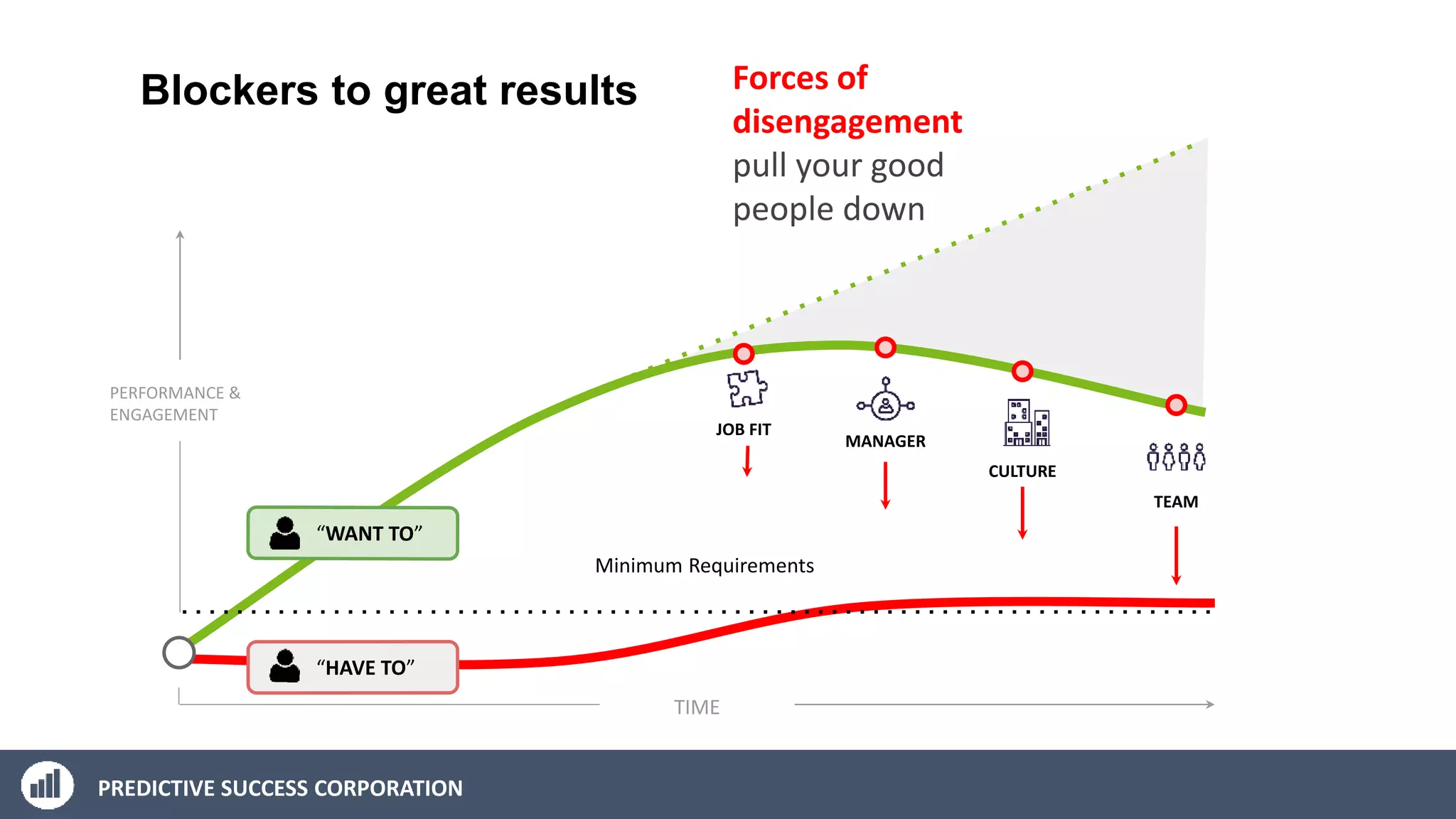 Blockers to great results

Forces of disengagement pull your good people down

PERFORMANCE & ENGAGEMENT

JOB FIT

MANAGER

CULTURE

TEAM

"WANT TO"

Minimum Requirements

"HAVE TO"

TIME

PREDICTIVE SUCCESS CORPORATION